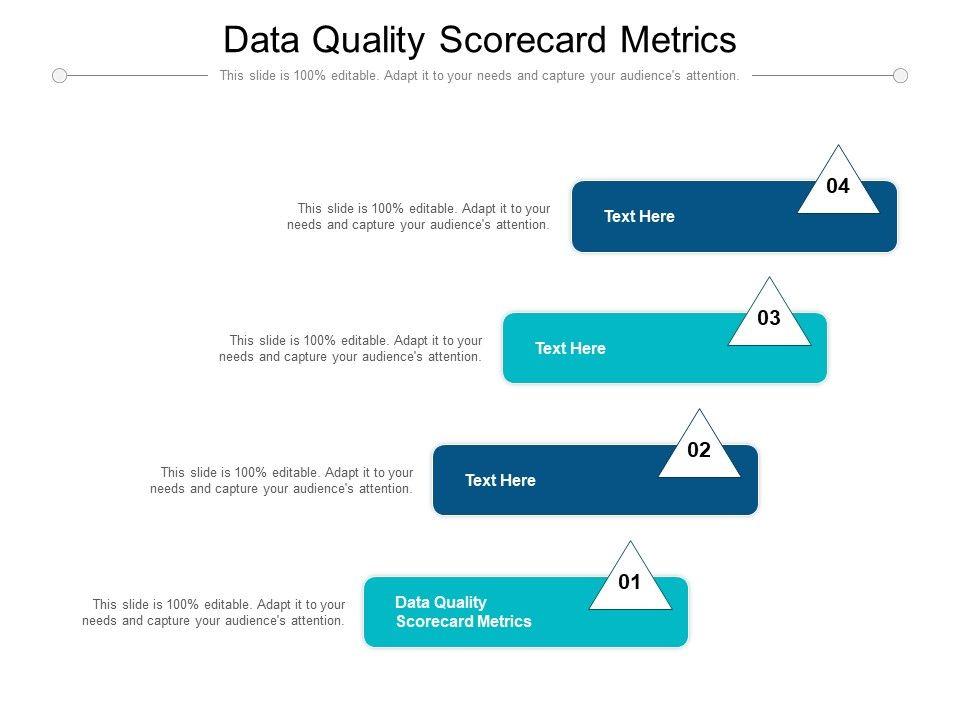 Data Quality Scorecard Metrics

This slide is 100% editable. Adapt it to your needs and capture your audience's attention.

This slide is 100% editable. Adapt it to your needs and capture your audience's attention.

Text Here

04

This slide is 100% editable. Adapt it to your needs and capture your audience's attention.

Text Here

03

This slide is 100% editable. Adapt it to your needs and capture your audience's attention.

Text Here

02

This slide is 100% editable. Adapt it to your needs and capture your audience's attention.

Data Quality Scorecard Metrics

01